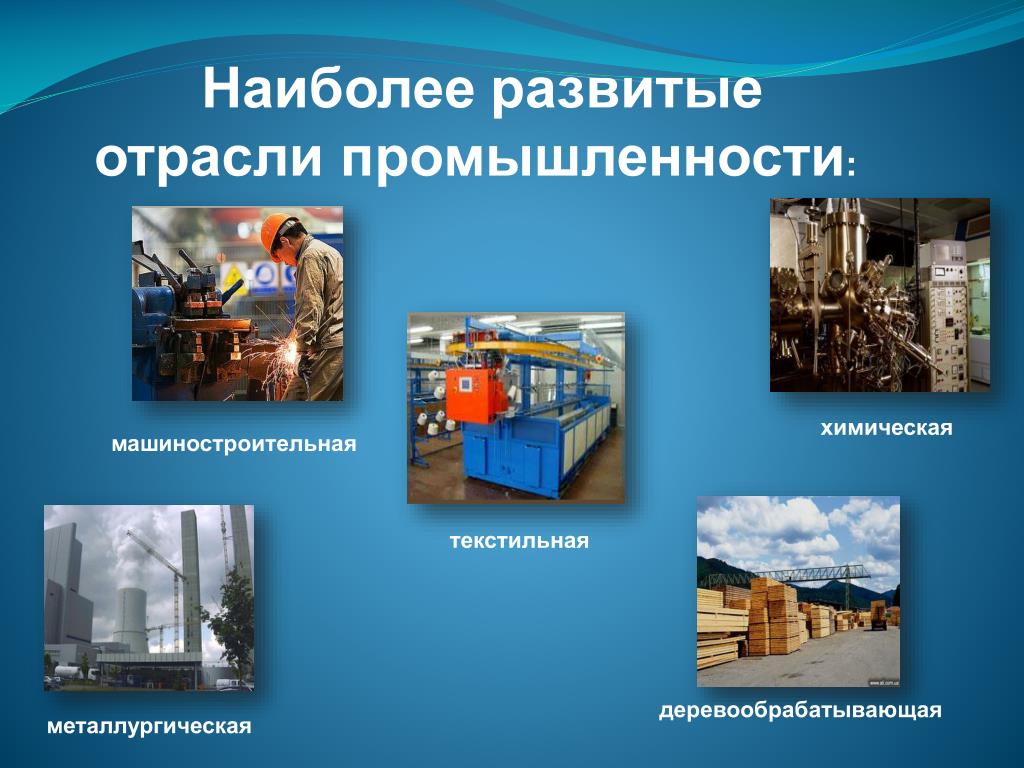 Наиболее развитые отрасли промышленности:

машиностроительная

химическая

текстильная

металлургическая

деревообрабатывающая